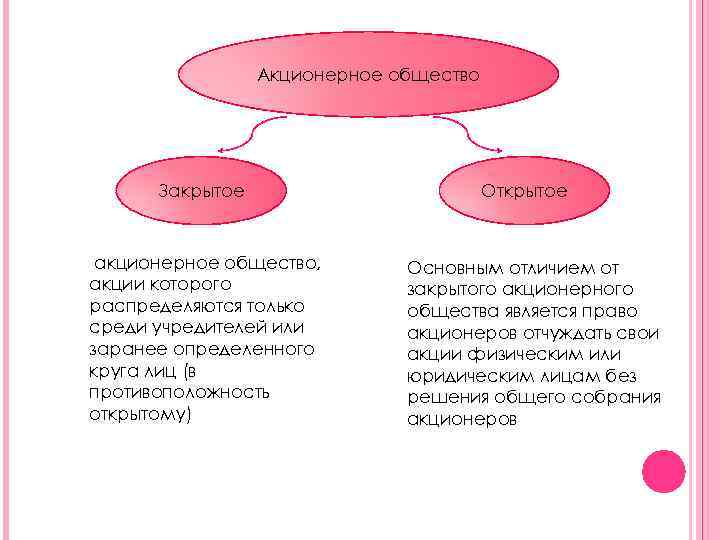 Акционерное общество

Закрытое

Открытое

акционерное общество, акции которого распределяются только среди учредителей или заранее определенного круга лиц (в противоположность открытому)

Основным отличием от закрытого акционерного общества является право акционеров отчуждать свои акции физическим или юридическим лицам без решения общего собрания акционеров